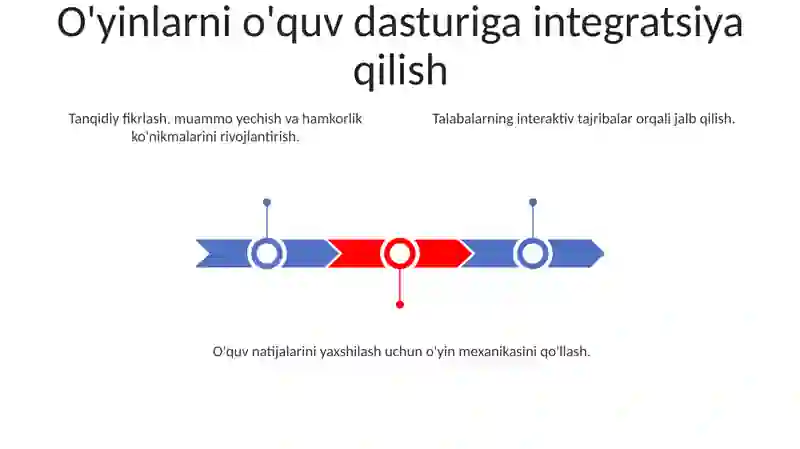 O'yinlarni o'quv dasturiga integratsiya qilish

Tanqidiy fikrlash, muammo yechish va hamkorlik ko'nikmalarini rivojlantirish.

Talabalarning interaktiv tajribalar orqali jalb qilish.

O'quv natijalarini yaxshilash uchun o'yin mexanikasini qo'llash.